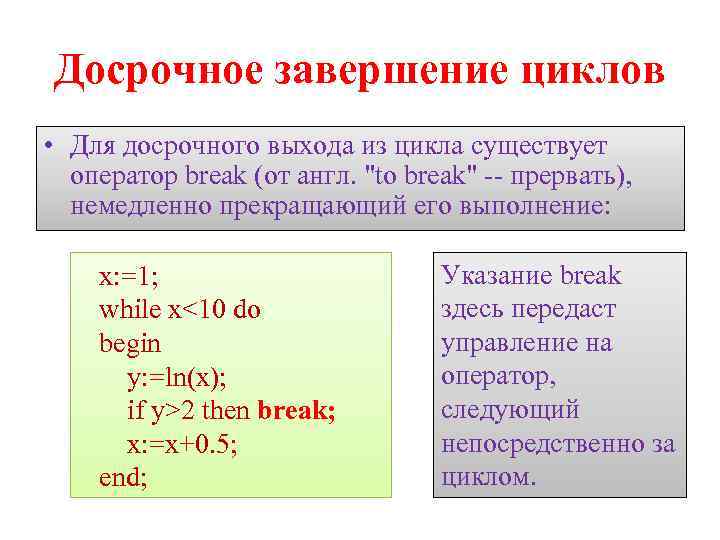 Досрочное завершение циклов

• Для досрочного выхода из цикла существует оператор break (от англ. "to break" -- прервать), немедленно прекращающий его выполнение:

x:=1;
while x<10 do
begin
y:=ln(x);
if y>2 then break;
x:=x+0.5;
end;

Указание break здесь передаст управление на оператор, следующий непосредственно за циклом.